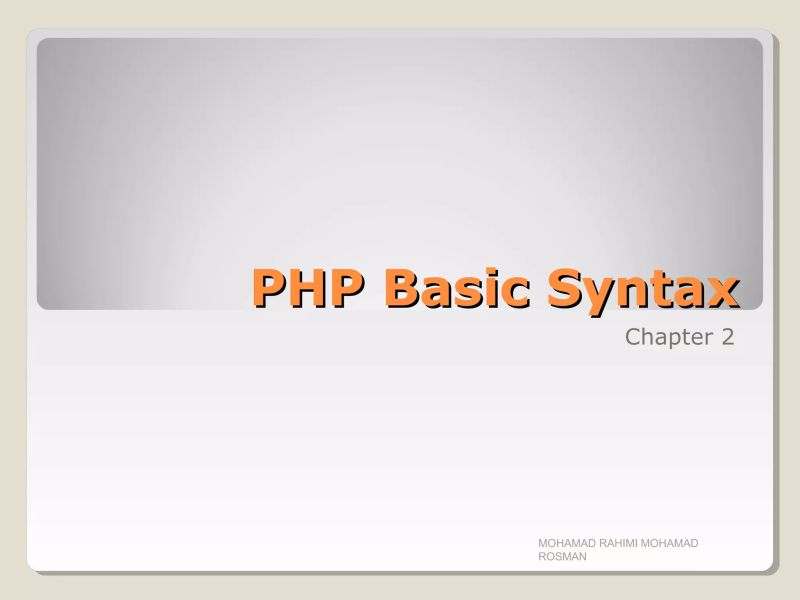 PHP Basic Syntax

Chapter 2

MOHAMAD RAHIMI MOHAMAD ROSMAN